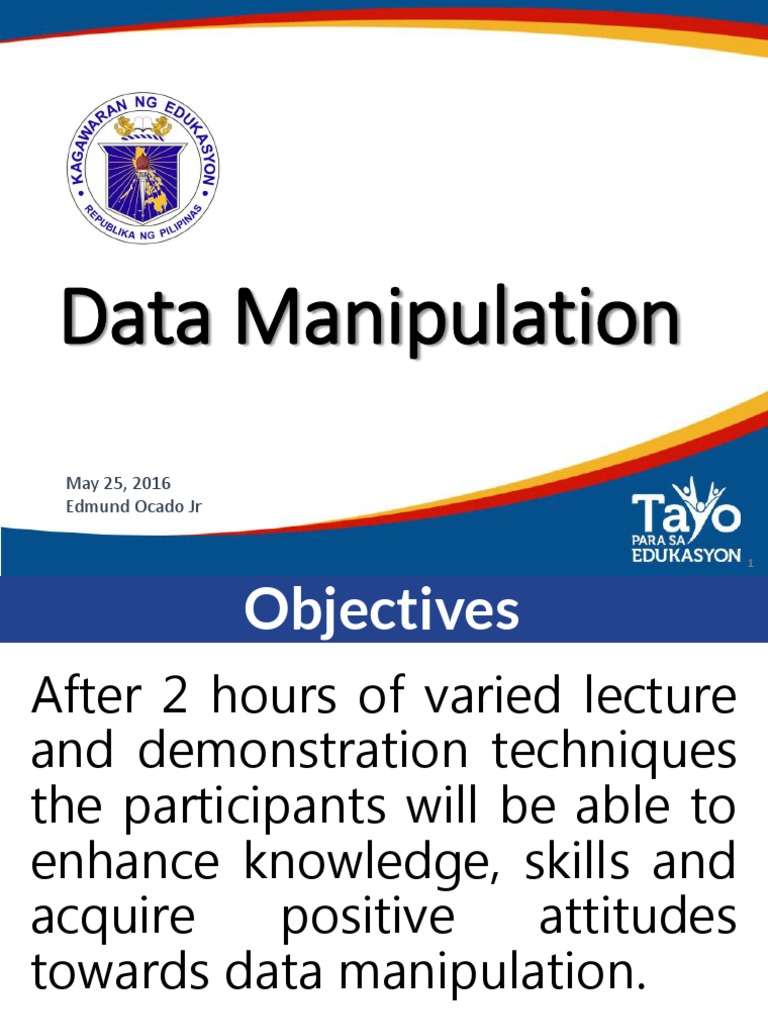 KAGAWARAN NG EDUKASYON
REPUBLIKA NG PILIPINAS

Data Manipulation

May 25, 2016
Edmund Ocado Jr

Tayo
PARA SA
EDUKASYON

1

Objectives

After 2 hours of varied lecture and demonstration techniques the participants will be able to enhance knowledge, skills and acquire positive attitudes towards data manipulation.